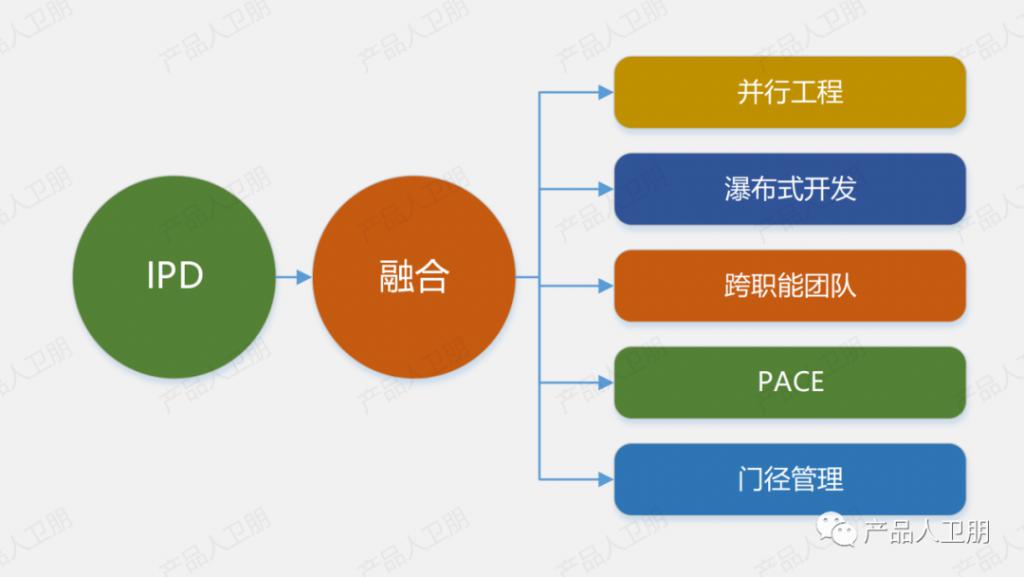 IPD

融合

并行工程

瀑布式开发

跨职能团队

PACE

门径管理

产品人卫朋